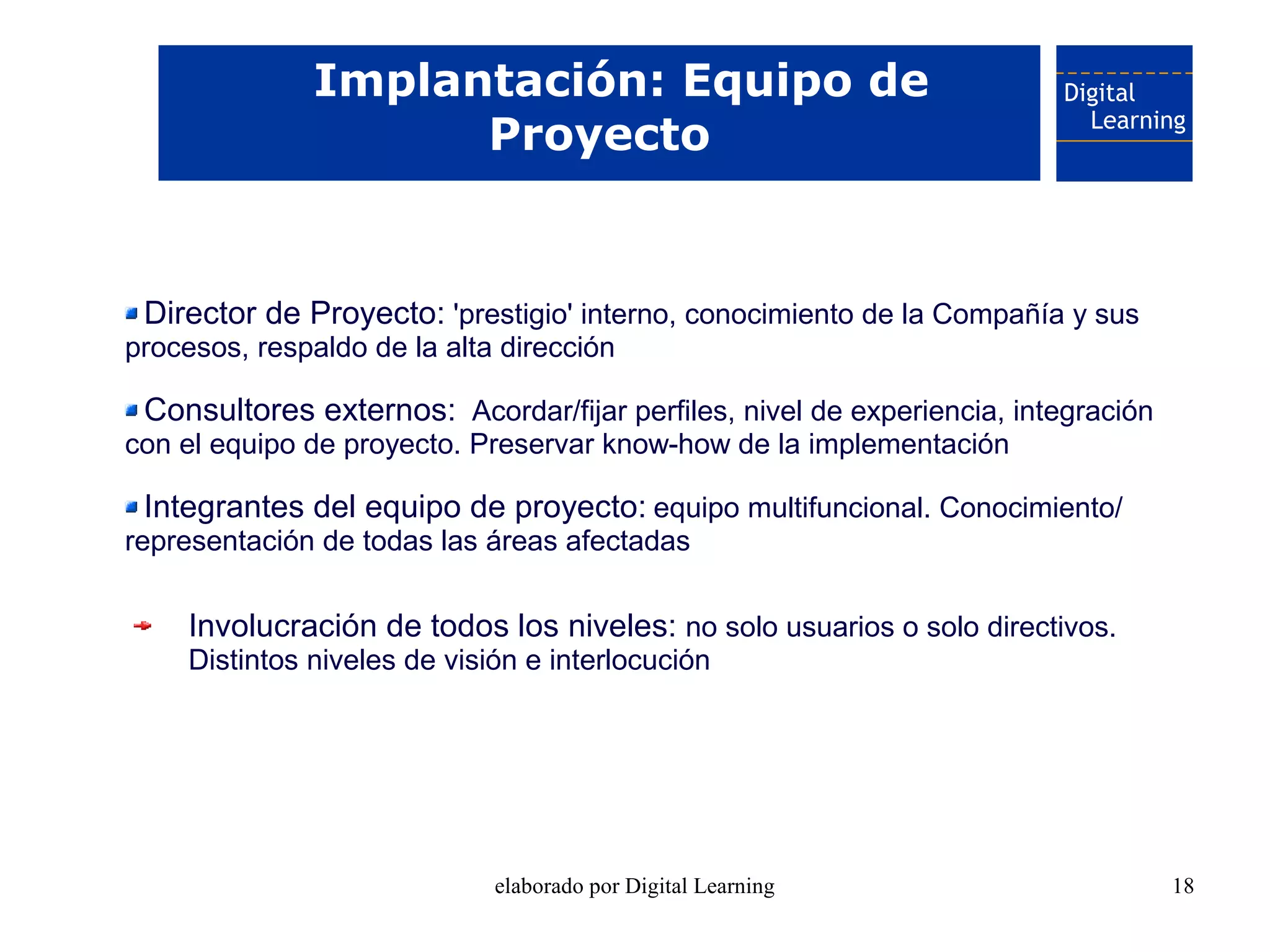 Implantación: Equipo de Proyecto

Digital
Learning

Director de Proyecto: 'prestigio' interno, conocimiento de la Compañía y sus procesos, respaldo de la alta dirección

Consultores externos:  Acordar/fijar perfiles, nivel de experiencia, integración con el equipo de proyecto. Preservar know-how de la implementación

Integrantes del equipo de proyecto: equipo multifuncional. Conocimiento/ representación de todas las áreas afectadas

Involucración de todos los niveles: no solo usuarios o solo directivos. Distintos niveles de visión e interlocución

elaborado por Digital Learning

18